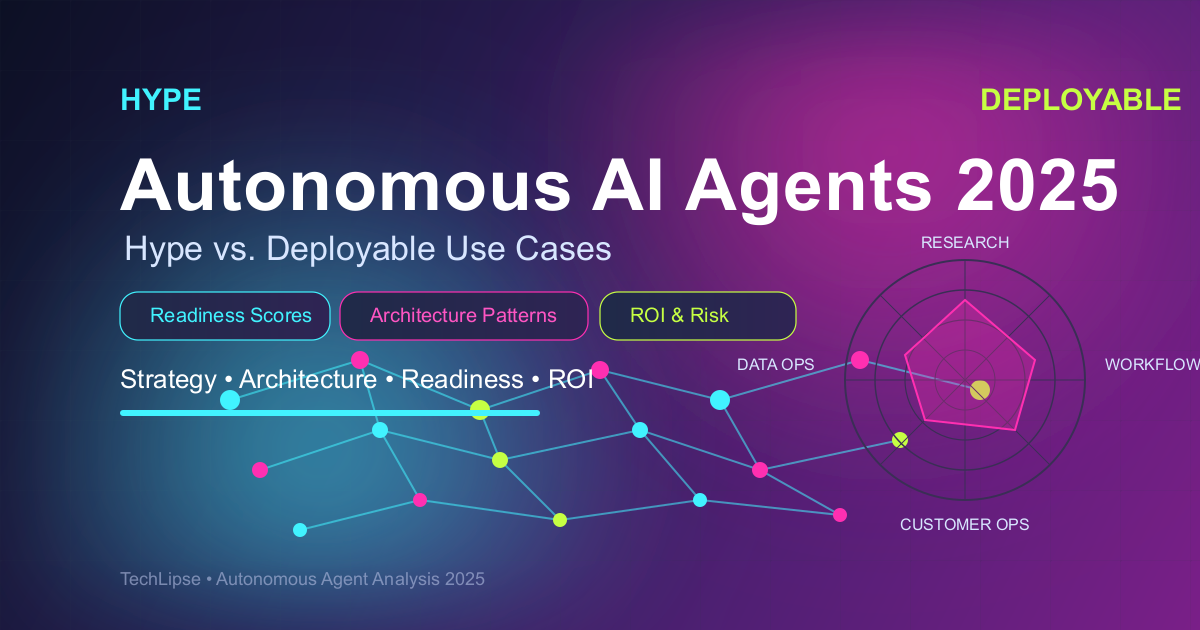 HYPE

DEPLOYABLE

Autonomous AI Agents 2025

Hype vs. Deployable Use Cases

Readiness Scores

Architecture Patterns

ROI & Risk

Strategy • Architecture • Readiness • ROI

RESEARCH

DATA OPS

WORKFLOW

CUSTOMER OPS

TechLipse • Autonomous Agent Analysis 2025